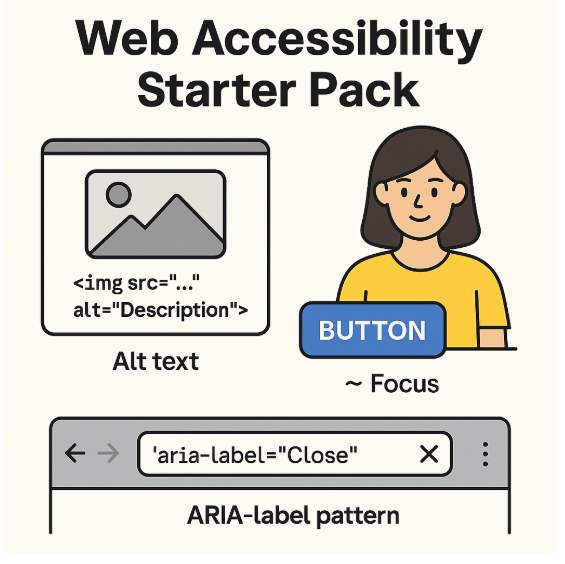 Web Accessibility Starter Pack

<img src="..." alt="Description">

Alt text

BUTTON

~ Focus

'aria-label="Close"

ARIA-label pattern